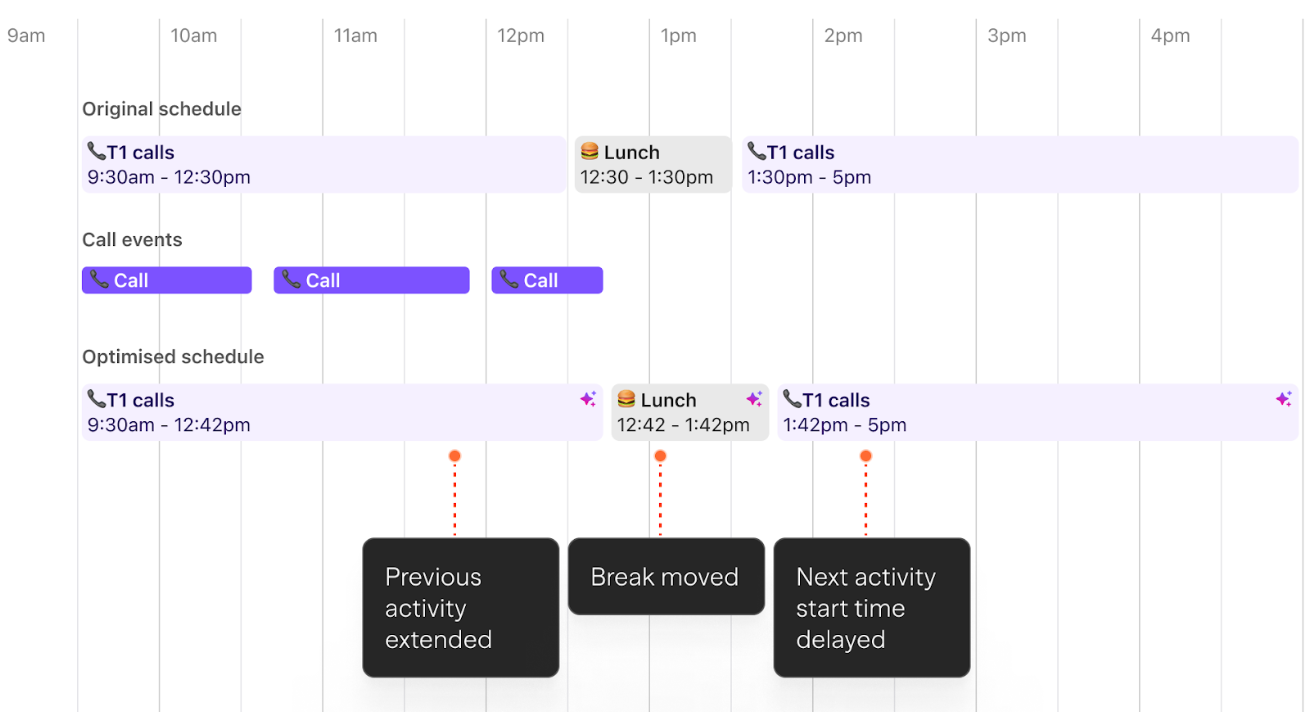 9am 10am 11am 12pm 1pm 2pm 3pm 4pm

Original schedule

📞T1 calls
9:30am - 12:30pm

🍔 Lunch
12:30 - 1:30pm

📞T1 calls
1:30pm - 5pm

Call events

📞 Call

📞 Call

📞 Call

Optimised schedule

📞T1 calls
9:30am - 12:42pm

🍔 Lunch
12:42 - 1:42pm

📞T1 calls
1:42pm - 5pm

Previous activity extended

Break moved

Next activity start time delayed